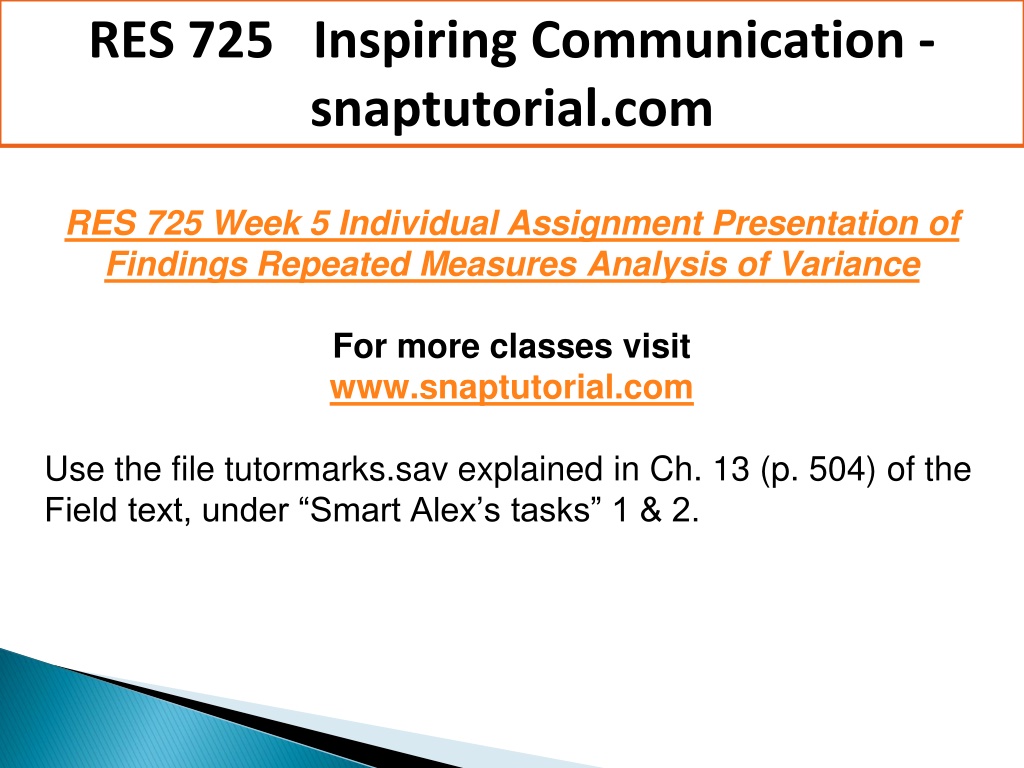 RES 725 Inspiring Communication - snaptutorial.com

RES 725 Week 5 Individual Assignment Presentation of Findings Repeated Measures Analysis of Variance

For more classes visit
www.snaptutorial.com

Use the file tutormarks.sav explained in Ch. 13 (p. 504) of the Field text, under “Smart Alex’s tasks” 1 & 2.